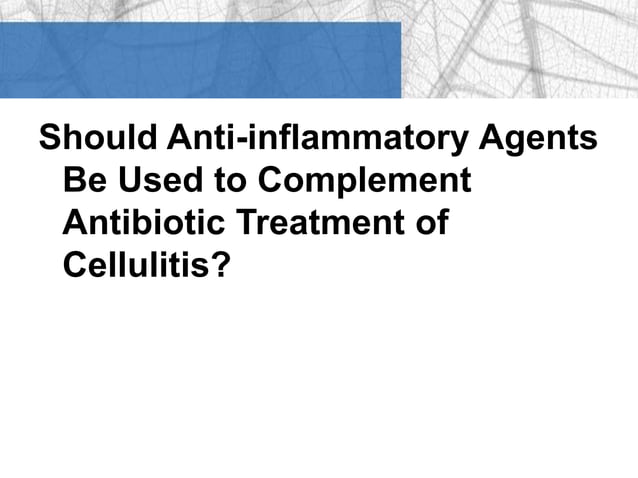 Should Anti-inflammatory Agents Be Used to Complement Antibiotic Treatment of Cellulitis?